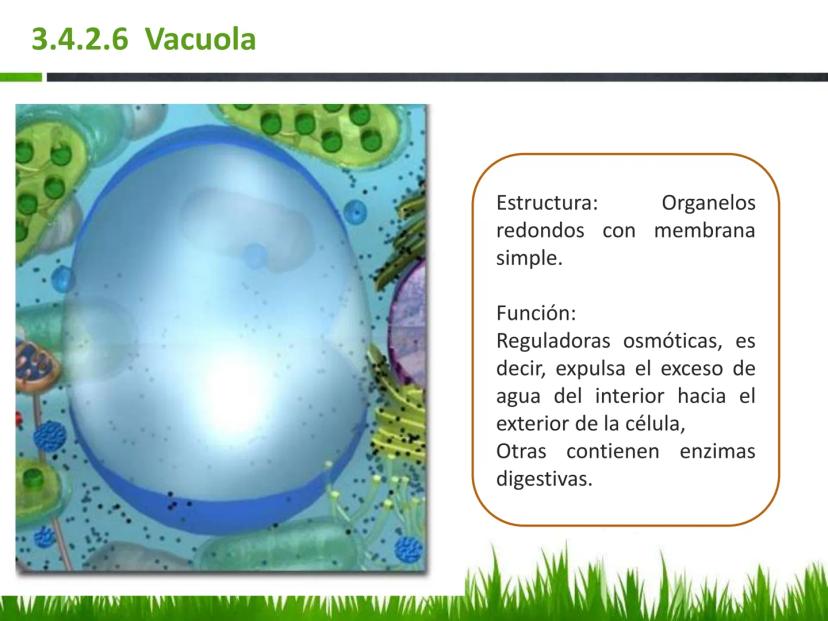 3.4.2.6 Vacuola

Estructura: Organelos redondos con membrana simple.

Función:
Reguladoras osmóticas, es decir, expulsa el exceso de agua del interior hacia el exterior de la célula,
Otras contienen enzimas digestivas.